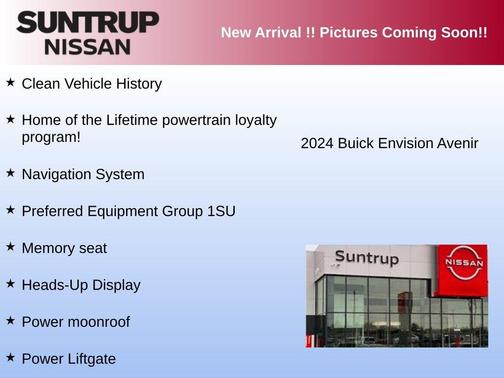 SUNTRUP
NISSAN

New Arrival !! Pictures Coming Soon!!

★ Clean Vehicle History

★ Home of the Lifetime powertrain loyalty program!

★ Navigation System

★ Preferred Equipment Group 1SU

★ Memory seat

★ Heads-Up Display

★ Power moonroof

★ Power Liftgate

2024 Buick Envision Avenir

Suntrup

NISSAN